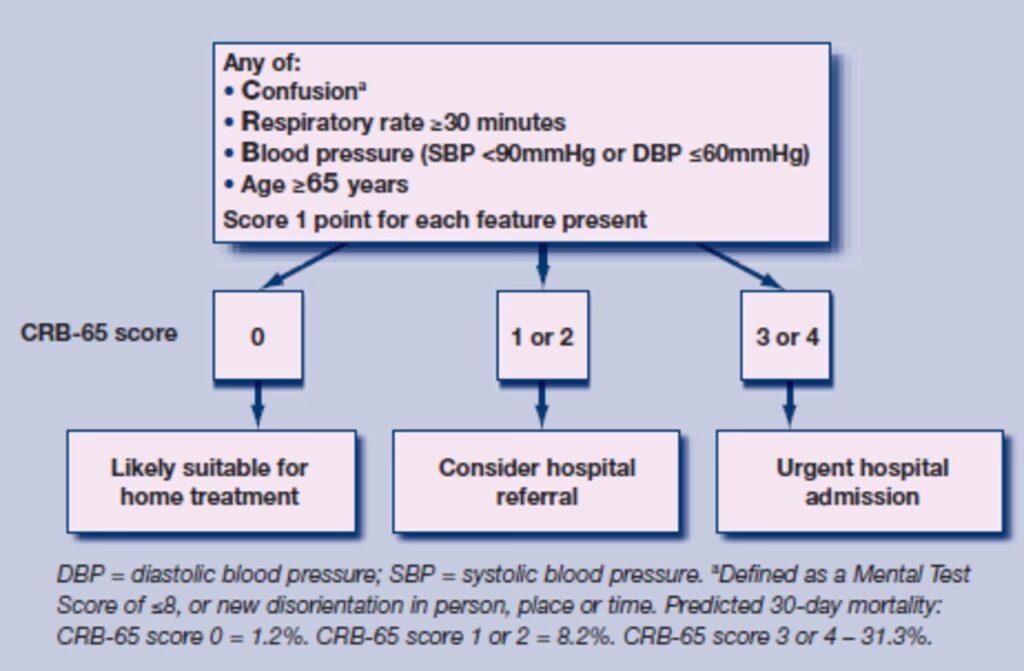 Any of:
• Confusion$^a$
• Respiratory rate ≥30 minutes
• Blood pressure (SBP <90mmHg or DBP ≤60mmHg)
• Age ≥65 years
Score 1 point for each feature present

CRB-65 score

0

1 or 2

3 or 4

Likely suitable for home treatment

Consider hospital referral

Urgent hospital admission

DBP = diastolic blood pressure; SBP = systolic blood pressure. $^a$Defined as a Mental Test Score of ≤8, or new disorientation in person, place or time. Predicted 30-day mortality: CRB-65 score 0 = 1.2%. CRB-65 score 1 or 2 = 8.2%. CRB-65 score 3 or 4 – 31.3%.